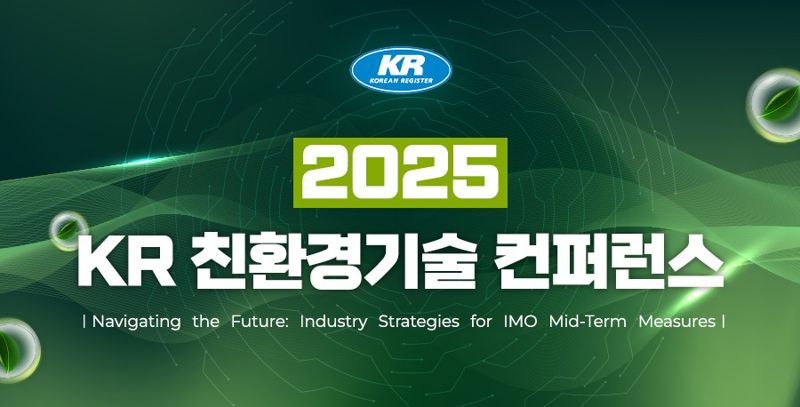 KR
KOREAN REGISTER

2025

KR 친환경기술 컨퍼런스

| Navigating the Future: Industry Strategies for IMO Mid-Term Measures |